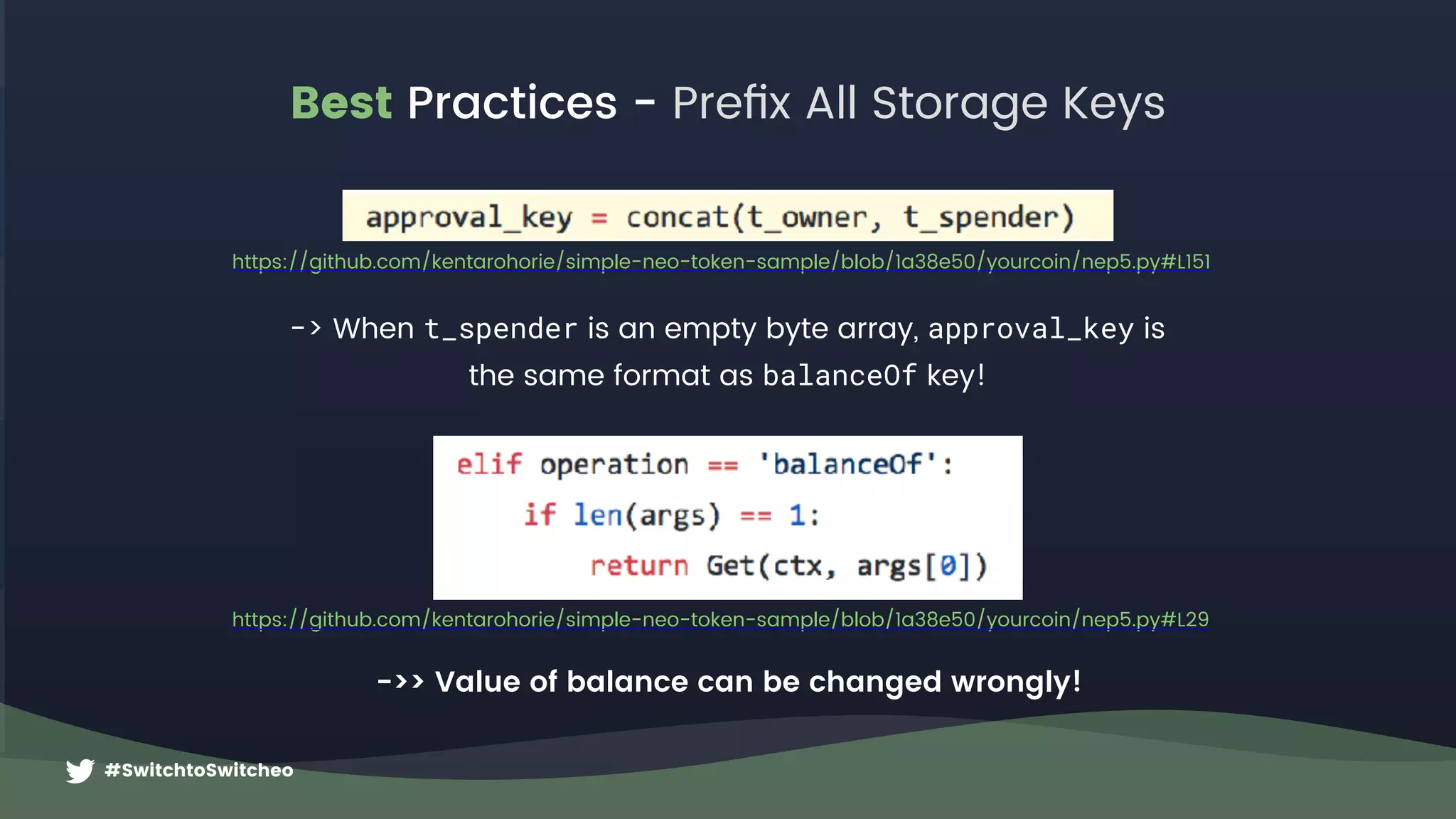 Best Practices - Prefix All Storage Keys

approval_key = concat(t_owner, t_spender)

https://github.com/kentarohorie/simple-neo-token-sample/blob/1a38e50/yourcoin/nep5.py#L151

-> When t_spender is an empty byte array, approval_key is the same format as balanceOf key!

elif operation == 'balanceOf':
    if len(args) == 1:
        return Get(ctx, args[0])

https://github.com/kentarohorie/simple-neo-token-sample/blob/1a38e50/yourcoin/nep5.py#L29

->> Value of balance can be changed wrongly!

#SwitchtoSwitcheo